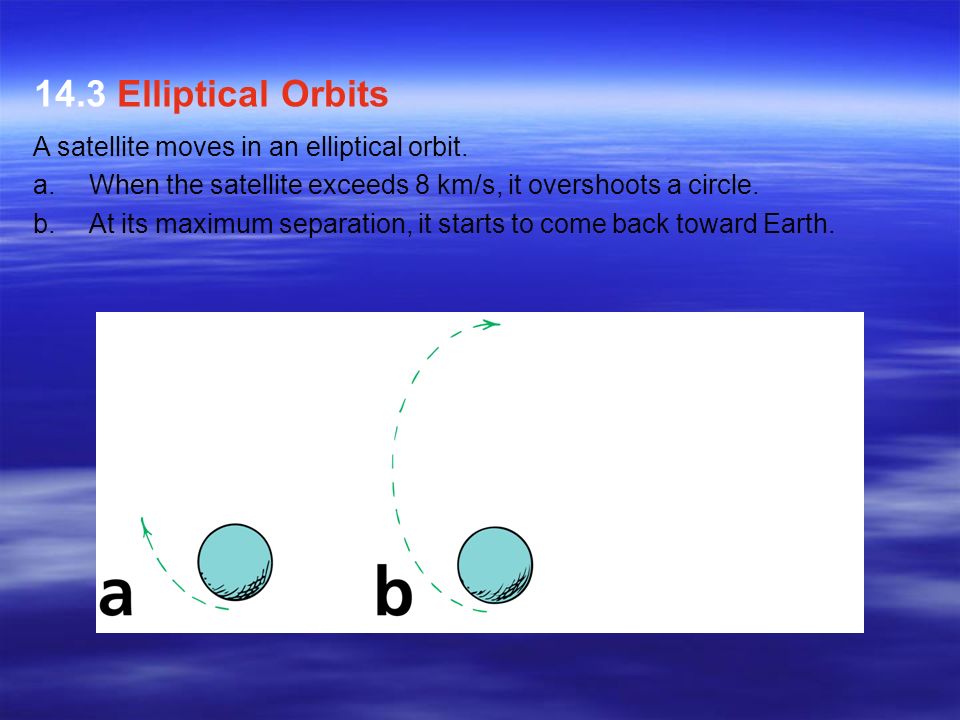 14.3 Elliptical Orbits

A satellite moves in an elliptical orbit.

a. When the satellite exceeds 8 km/s, it overshoots a circle.

b. At its maximum separation, it starts to come back toward Earth.

a

b